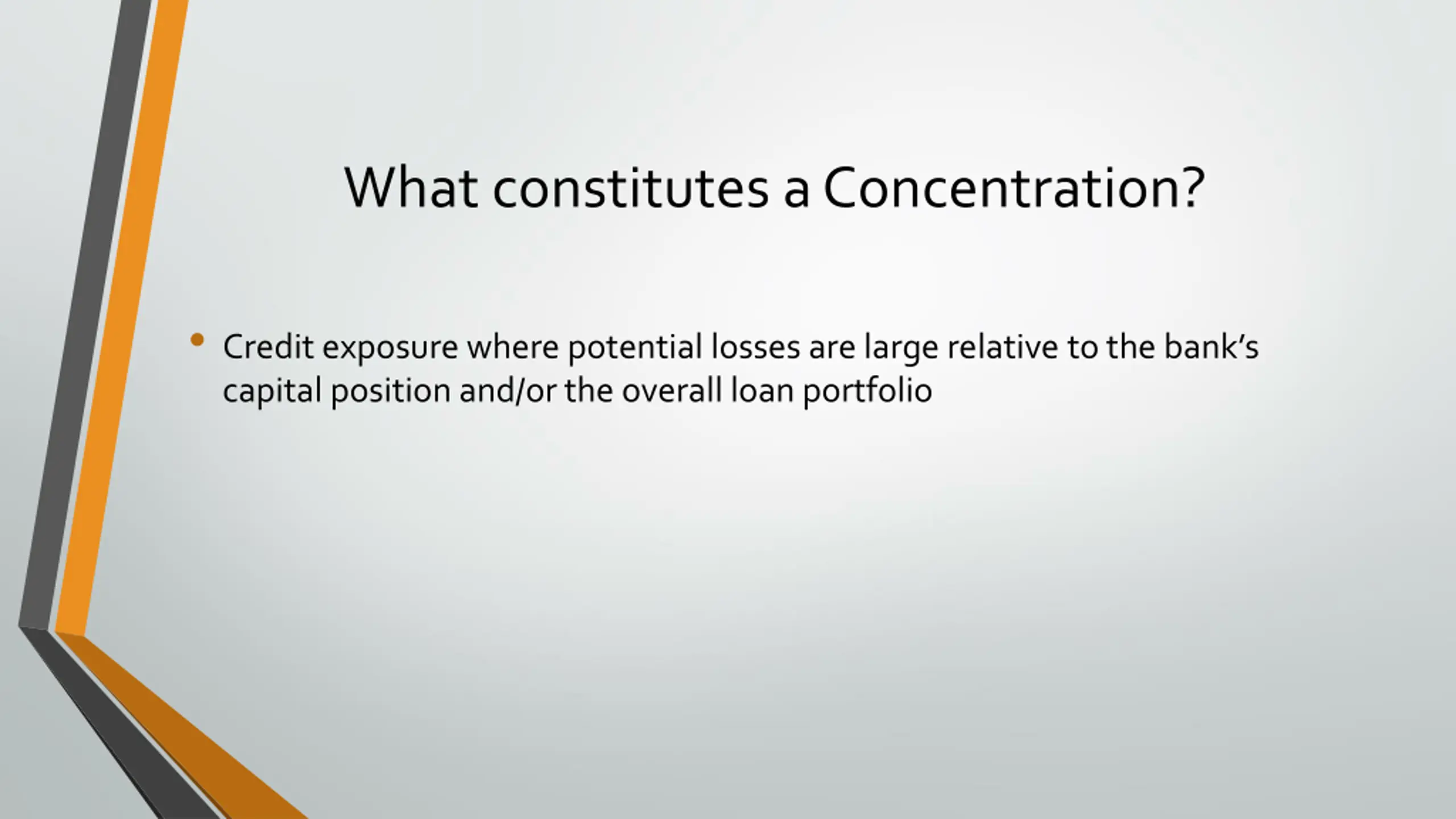 What constitutes a Concentration?

• Credit exposure where potential losses are large relative to the bank's capital position and/or the overall loan portfolio